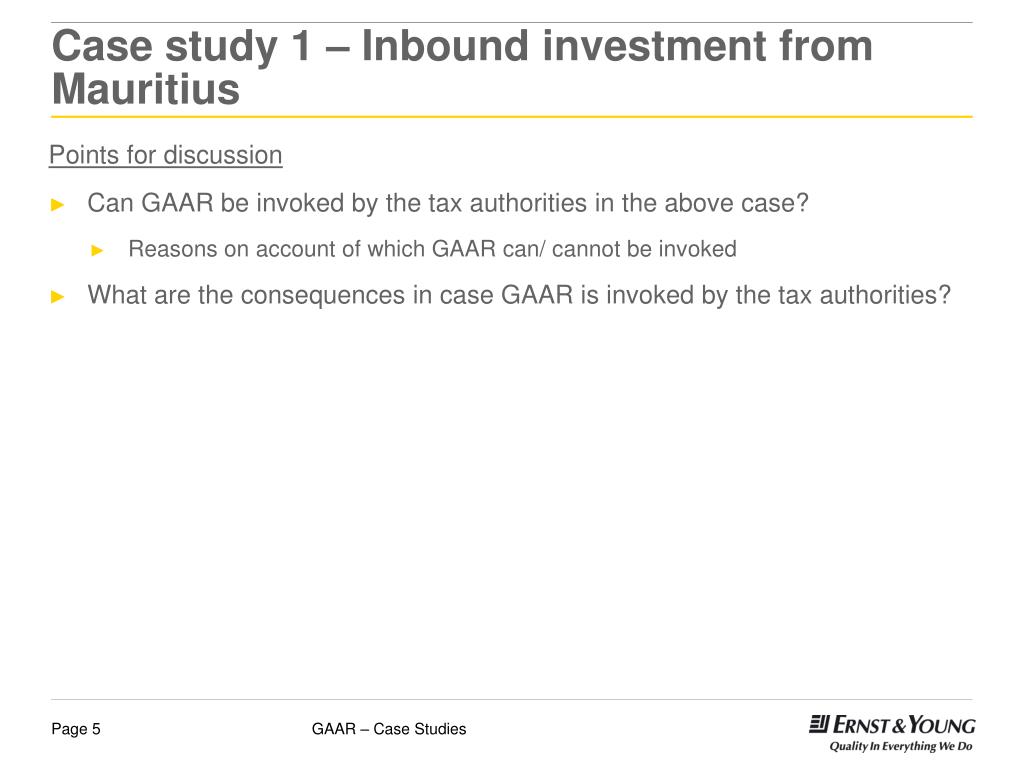 Case study 1 – Inbound investment from Mauritius

Points for discussion

► Can GAAR be invoked by the tax authorities in the above case?

► Reasons on account of which GAAR can/ cannot be invoked

► What are the consequences in case GAAR is invoked by the tax authorities?

Page 5

GAAR – Case Studies

ERNST & YOUNG
Quality In Everything We Do